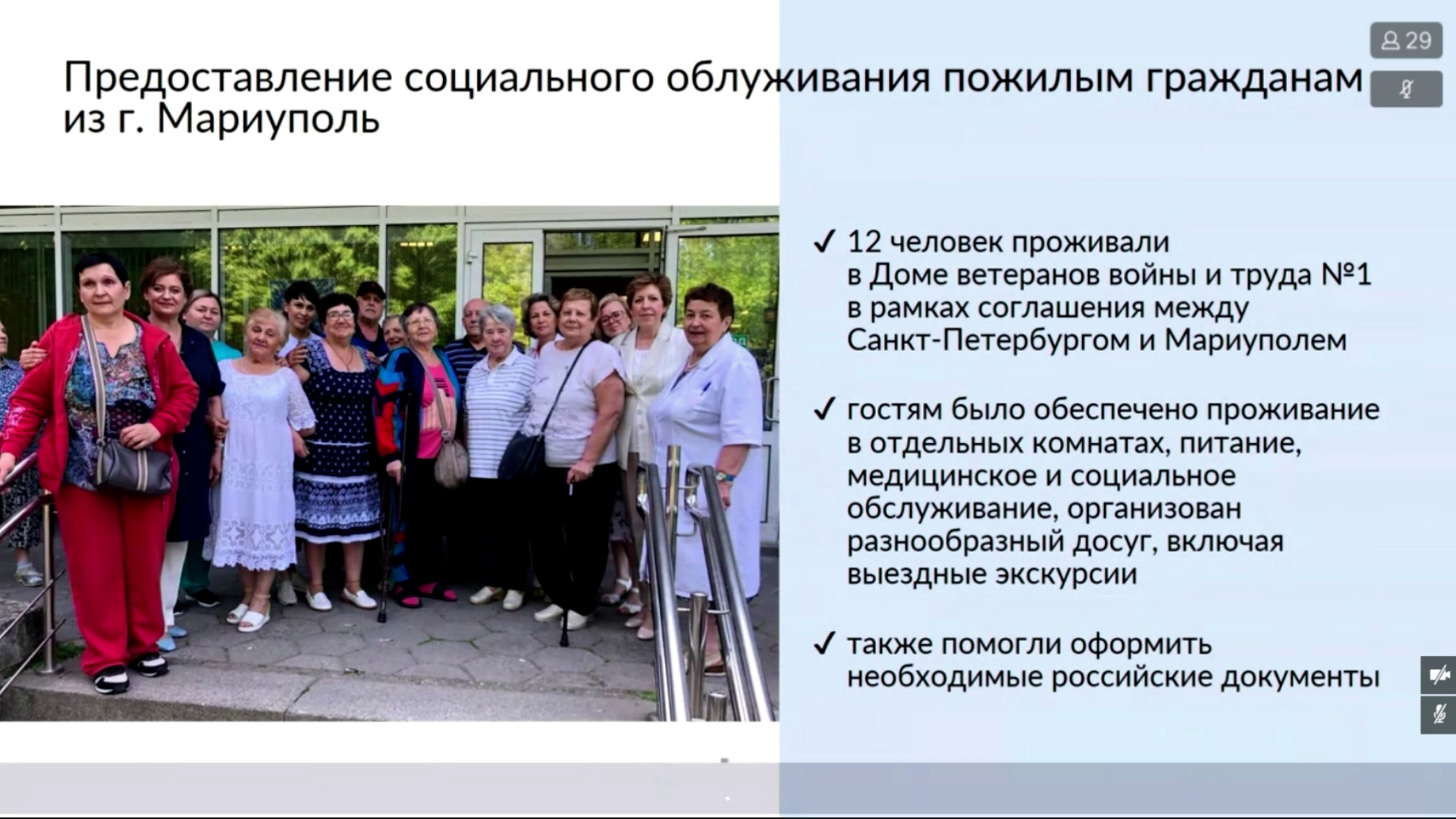 29

Предоставление социального облуживания пожилым гражданам из г. Мариуполь

✓ 12 человек проживали в Доме ветеранов войны и труда №1 в рамках соглашения между Санкт-Петербургом и Мариуполем

✓ гостям было обеспечено проживание в отдельных комнатах, питание, медицинское и социальное обслуживание, организован разнообразный досуг, включая выездные экскурсии

✓ также помогли оформить необходимые российские документы